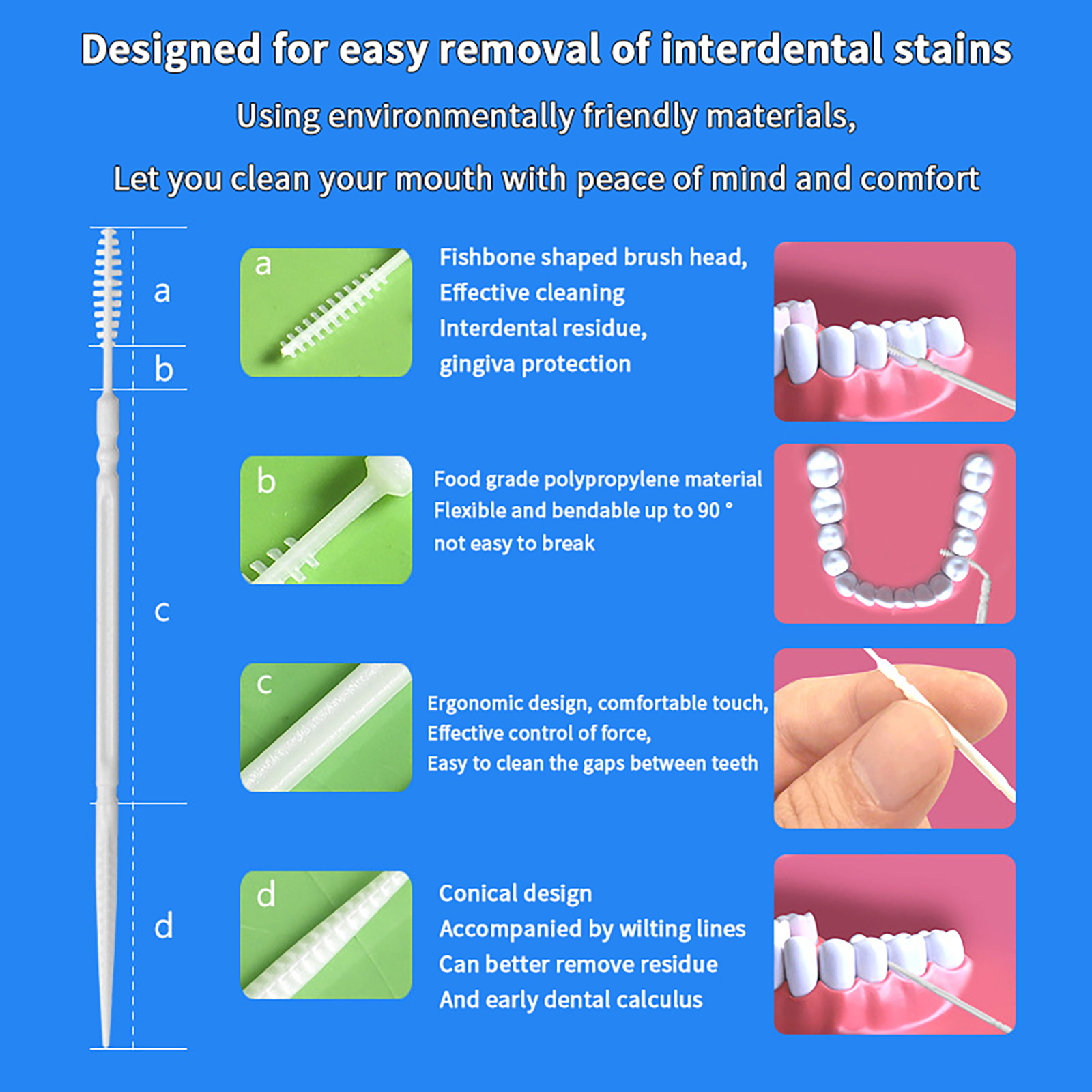 Designed for easy removal of interdental stains

Using environmentally friendly materials,

Let you clean your mouth with peace of mind and comfort

a

b

c

d

a

Fishbone shaped brush head,
Effective cleaning
Interdental residue,
gingiva protection

b

Food grade polypropylene material
Flexible and bendable up to 90 °
not easy to break

c

Ergonomic design, comfortable touch,
Effective control of force,
Easy to clean the gaps between teeth

d

Conical design
Accompanied by wilting lines
Can better remove residue
And early dental calculus